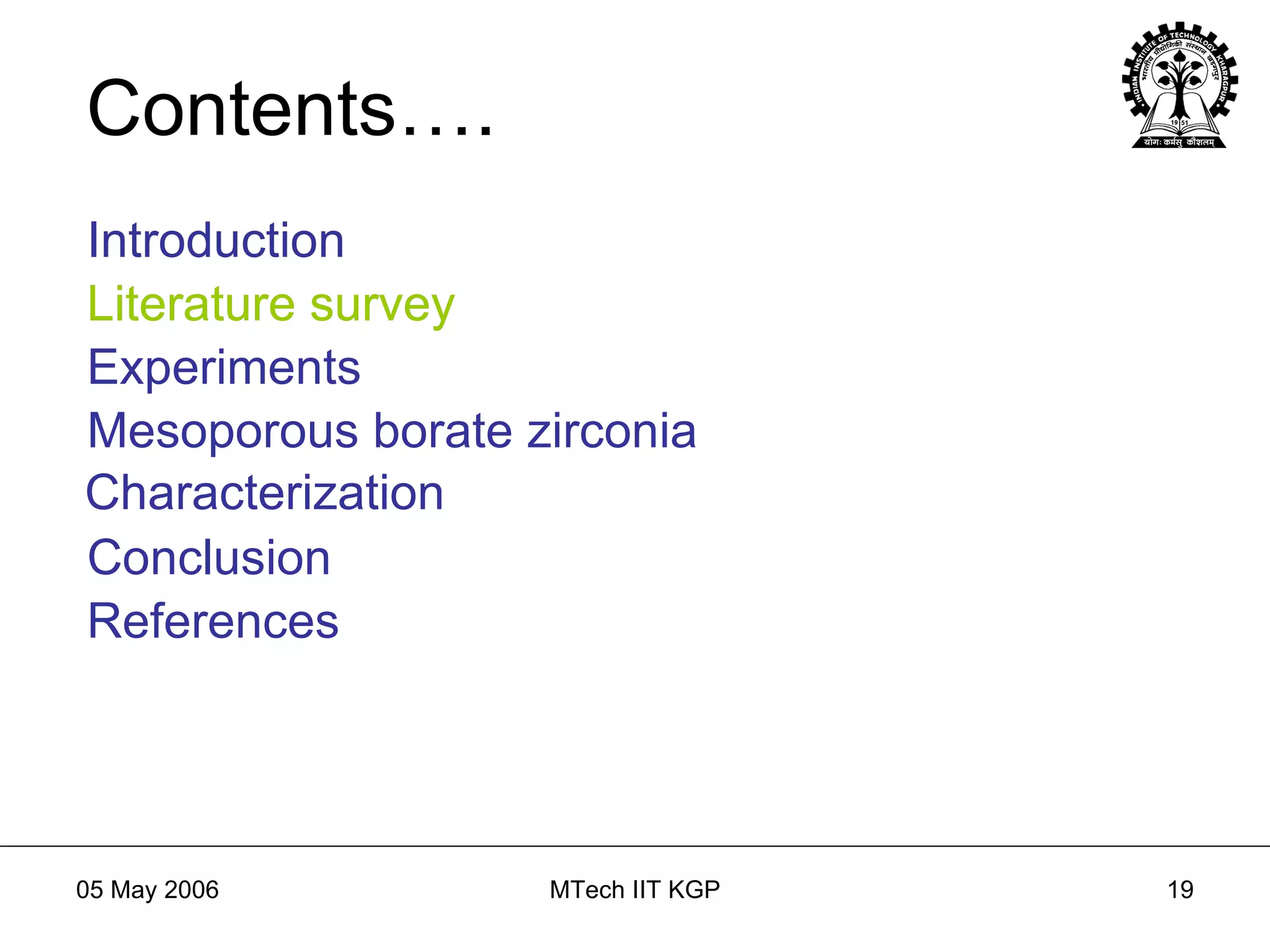 Contents….

INDIAN INSTITUTE OF TECHNOLOGY KHARAGPUR
भारतीय प्रौद्योगिकी संस्थान खड़गपुर
19 51
योगः कर्मसु कौशलम्

Introduction
Literature survey
Experiments
Mesoporous borate zirconia
Characterization
Conclusion
References

05 May 2006
MTech IIT KGP
19